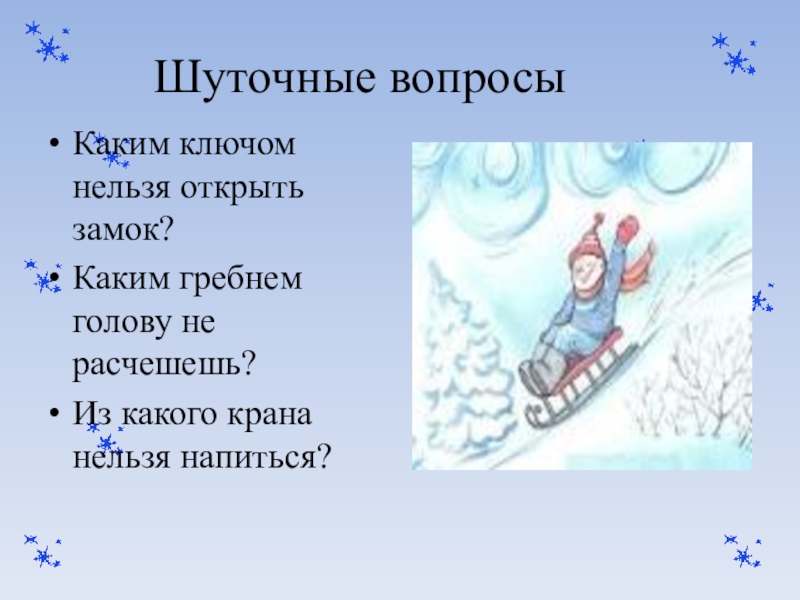 Шуточные вопросы

• Каким ключом нельзя открыть замок?
• Каким гребнем голову не расчешешь?
• Из какого крана нельзя напиться?